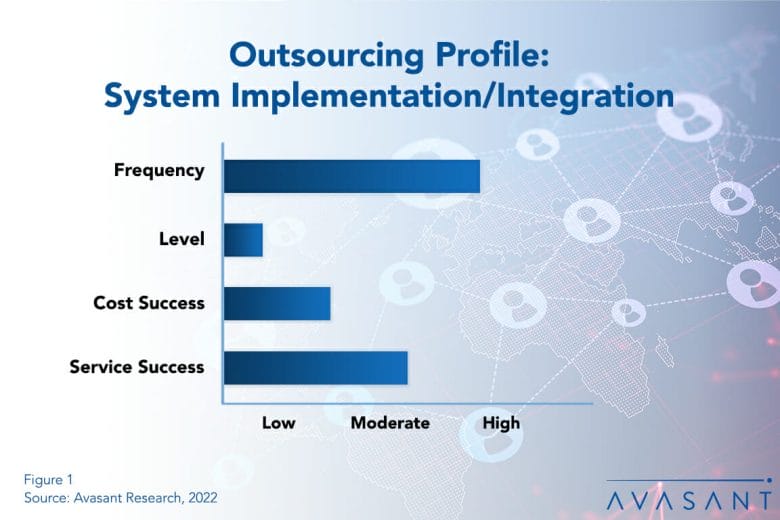 Outsourcing Profile:
System Implementation/Integration

Frequency

Level

Cost Success

Service Success

Low Moderate High

Figure 1
Source: Avasant Research, 2022

AVASANT